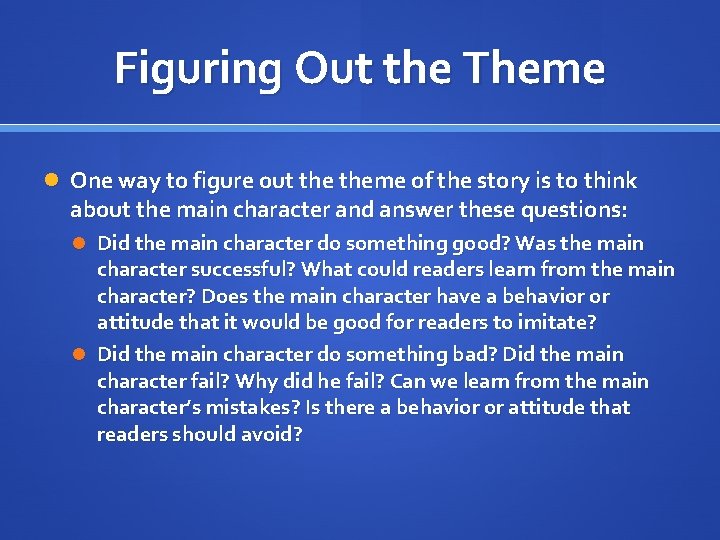 Figuring Out the Theme

• One way to figure out the theme of the story is to think about the main character and answer these questions:

• Did the main character do something good? Was the main character successful? What could readers learn from the main character? Does the main character have a behavior or attitude that it would be good for readers to imitate?

• Did the main character do something bad? Did the main character fail? Why did he fail? Can we learn from the main character's mistakes? Is there a behavior or attitude that readers should avoid?